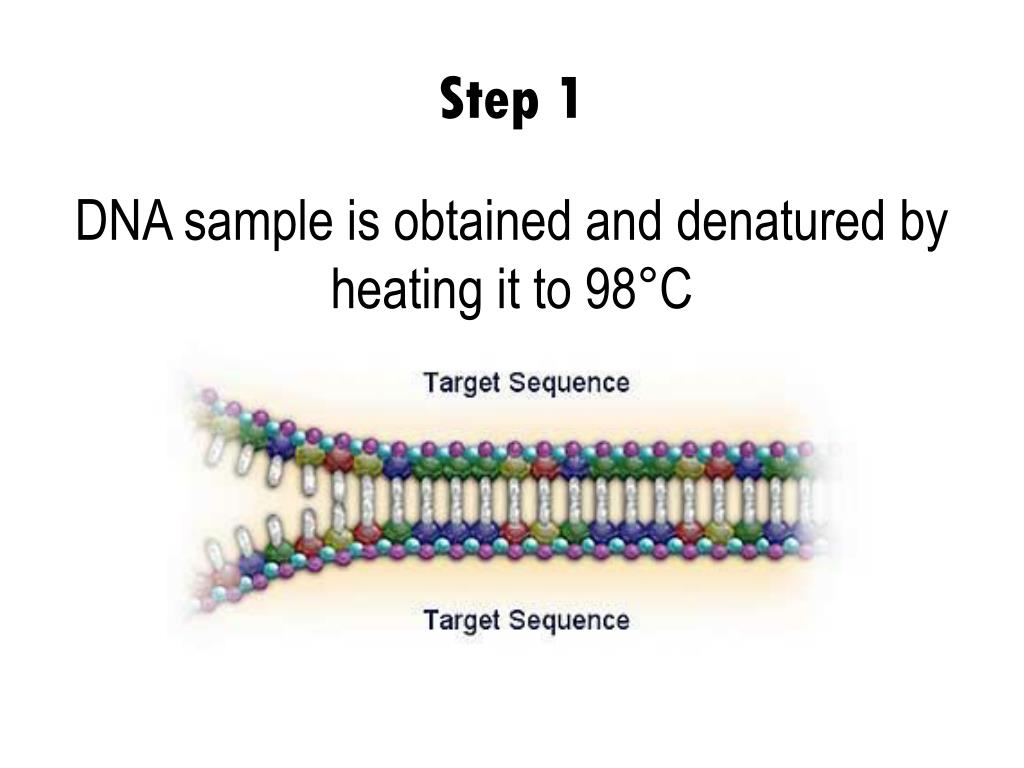 Step 1

DNA sample is obtained and denatured by heating it to 98°C

Target Sequence

Target Sequence